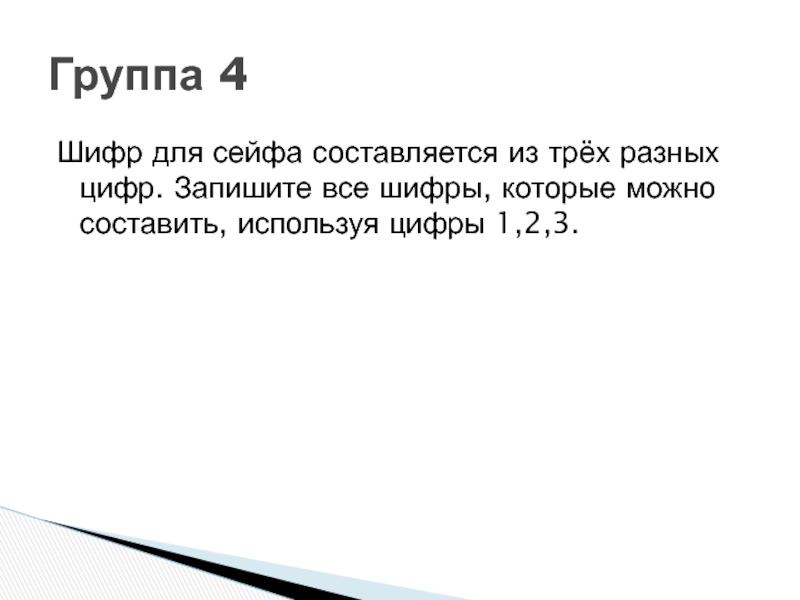 Группа 4

Шифр для сейфа составляется из трёх разных цифр. Запишите все шифры, которые можно составить, используя цифры 1,2,3.